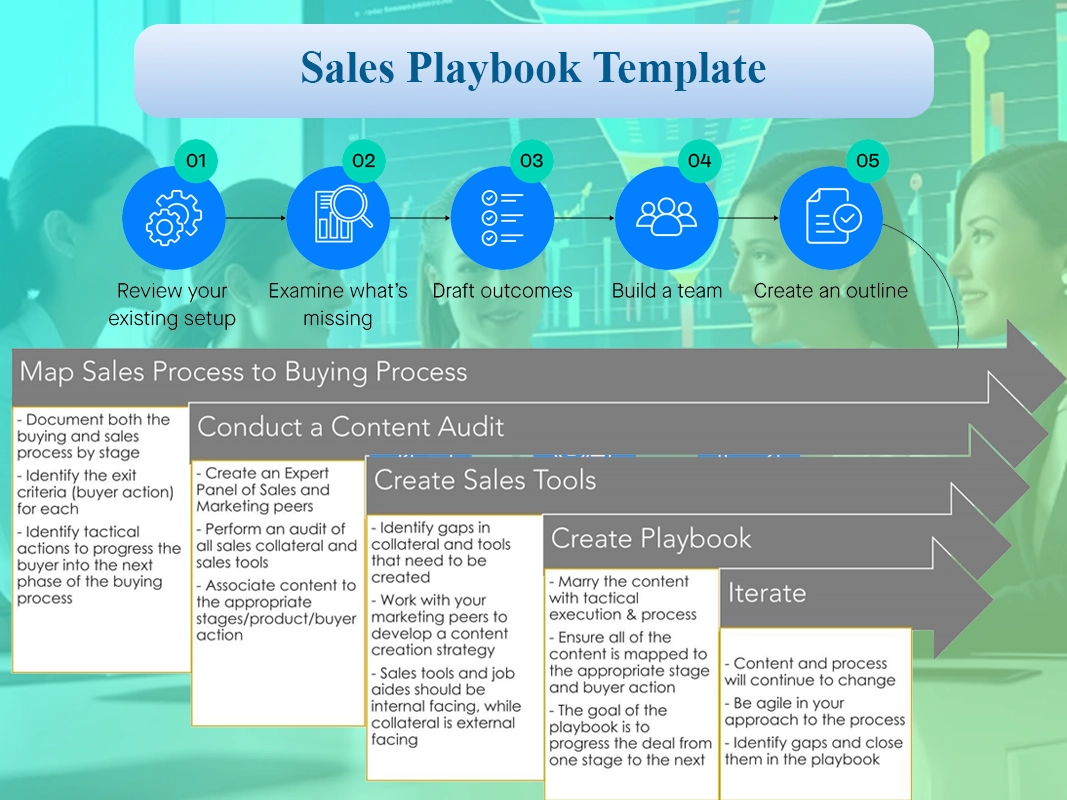 Sales Playbook Template

01
Review your existing setup

02
Examine what's missing

03
Draft outcomes

04
Build a team

05
Create an outline

Map Sales Process to Buying Process

- Document both the buying and sales process by stage
- Identify the exit criteria (buyer action) for each
- Identify tactical actions to progress the buyer into the next phase of the buying process

Conduct a Content Audit

- Create an Expert Panel of Sales and Marketing peers
- Perform an audit of all sales collateral and sales tools
- Associate content to the appropriate stages/product/buyer action

Create Sales Tools

- Identify gaps in collateral and tools that need to be created
- Work with your marketing peers to develop a content creation strategy
- Sales tools and job aides should be internal facing, while collateral is external facing

Create Playbook

- Marry the content with tactical execution & process
- Ensure all of the content is mapped to the appropriate stage and buyer action
- The goal of the playbook is to progress the deal from one stage to the next

Iterate

- Content and process will continue to change
- Be agile in your approach to the process
- Identify gaps and close them in the playbook